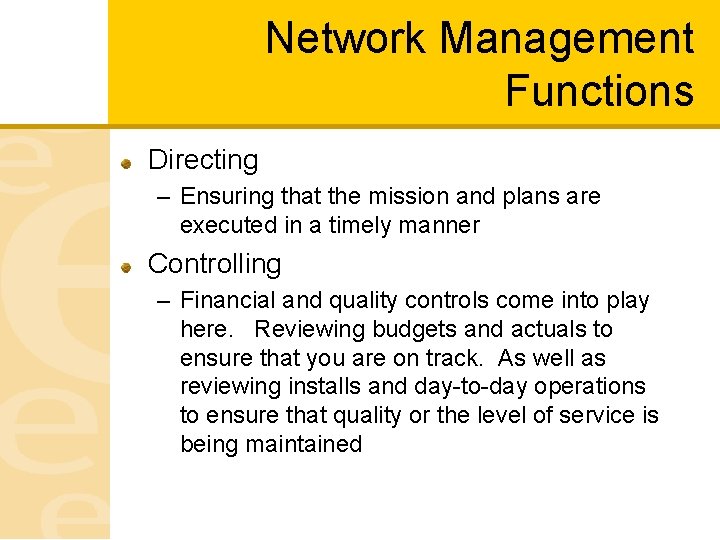 Network Management Functions

Directing

– Ensuring that the mission and plans are executed in a timely manner

Controlling

– Financial and quality controls come into play here.   Reviewing budgets and actuals to ensure that you are on track.  As well as reviewing installs and day-to-day operations to ensure that quality or the level of service is being maintained